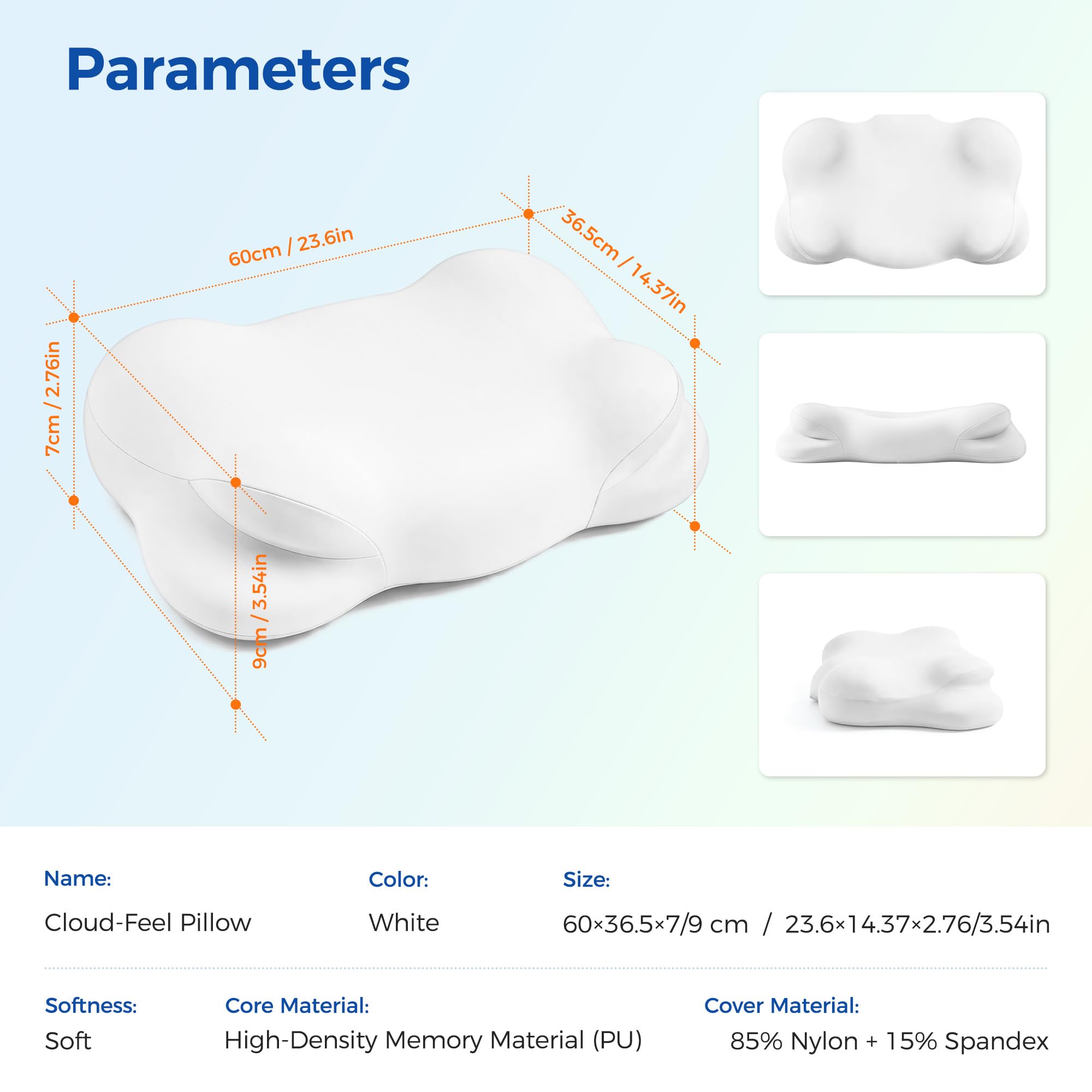 Parameters

60cm / 23.6in

36.5cm / 14.37in

7cm / 2.76in

9cm / 3.54in

Name:
Cloud-Feel Pillow

Color:
White

Size:
60×36.5×7/9 cm / 23.6×14.37×2.76/3.54in

Softness:
Soft

Core Material:
High-Density Memory Material (PU)

Cover Material:
85% Nylon + 15% Spandex